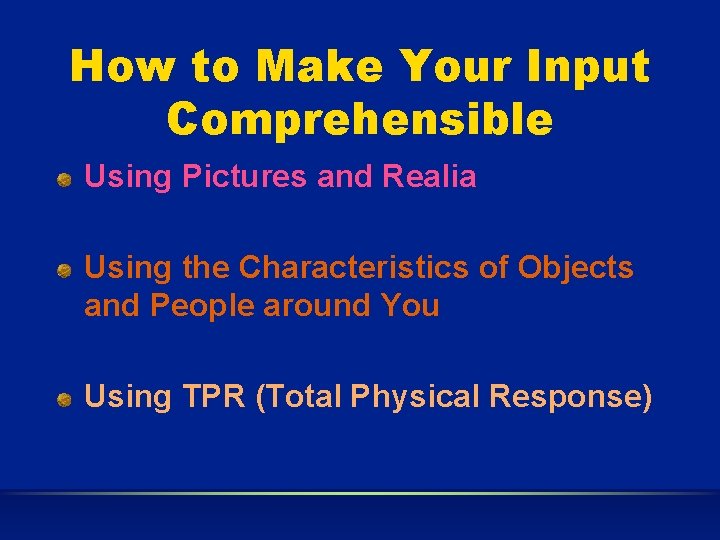 How to Make Your Input Comprehensible

Using Pictures and Realia

Using the Characteristics of Objects and People around You

Using TPR (Total Physical Response)